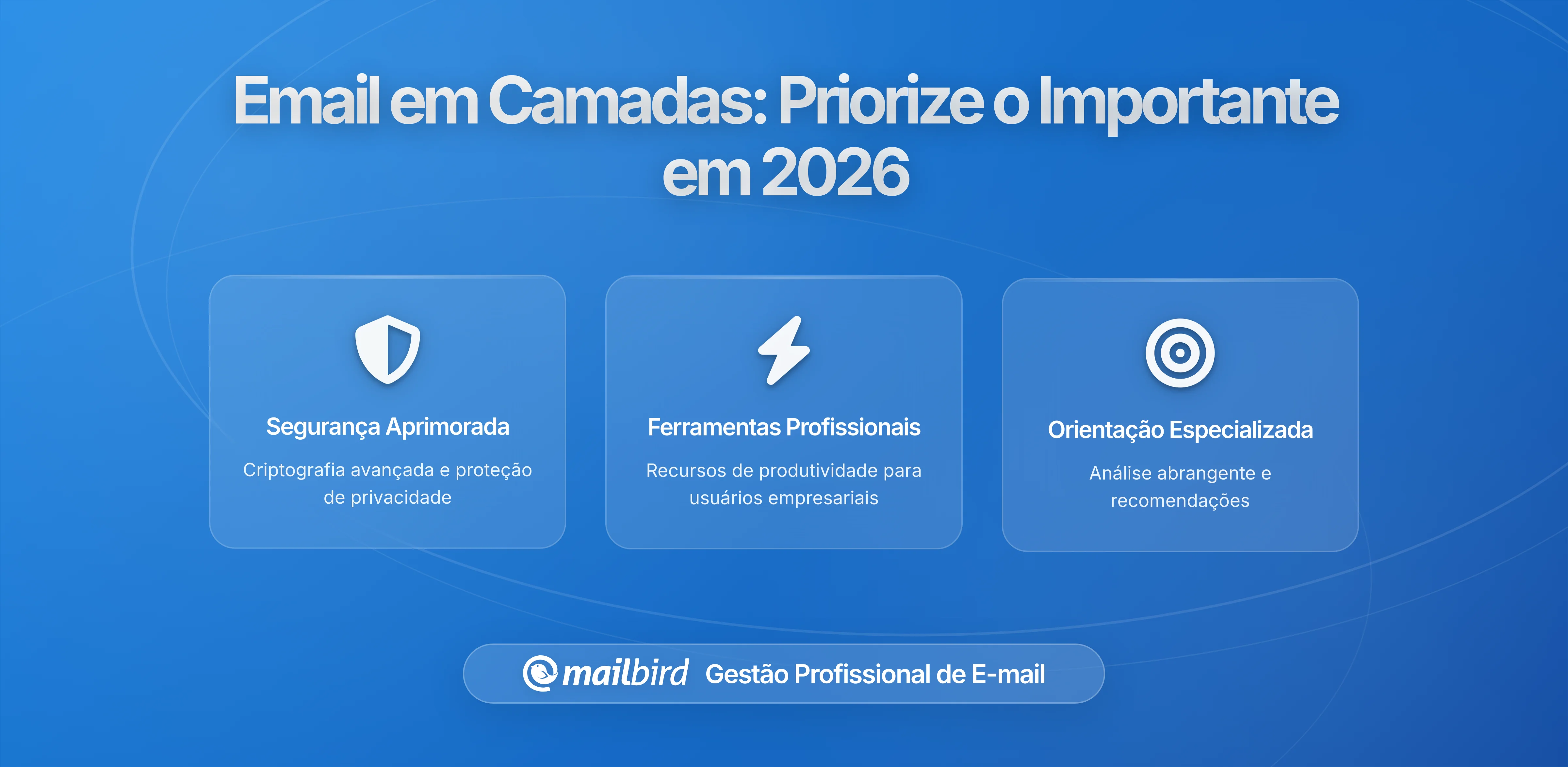 Email em Camadas: Priorize o Importante em 2026

Segurança Aprimorada

Criptografia avançada e proteção de privacidade

Ferramentas Profissionais

Recursos de produtividade para usuários empresariais

Orientação Especializada

Análise abrangente e recomendações

mailbird Gestão Profissional de E-mail